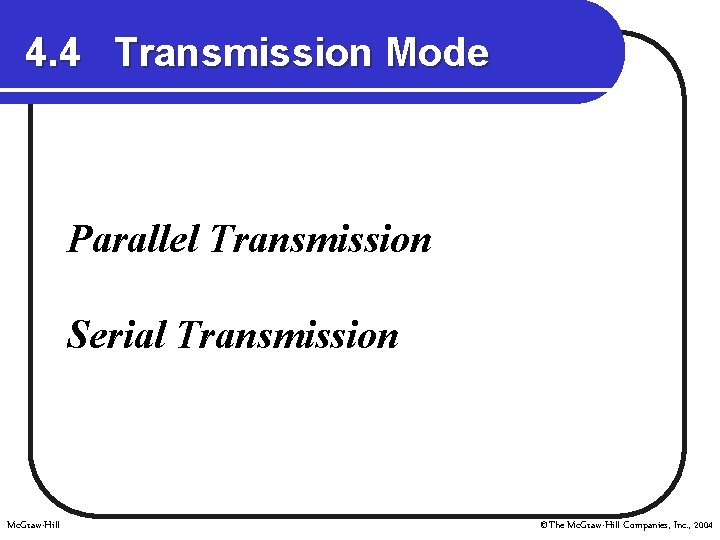 4.4 Transmission Mode

Parallel Transmission

Serial Transmission

McGraw-Hill

©The McGraw-Hill Companies, Inc., 2004